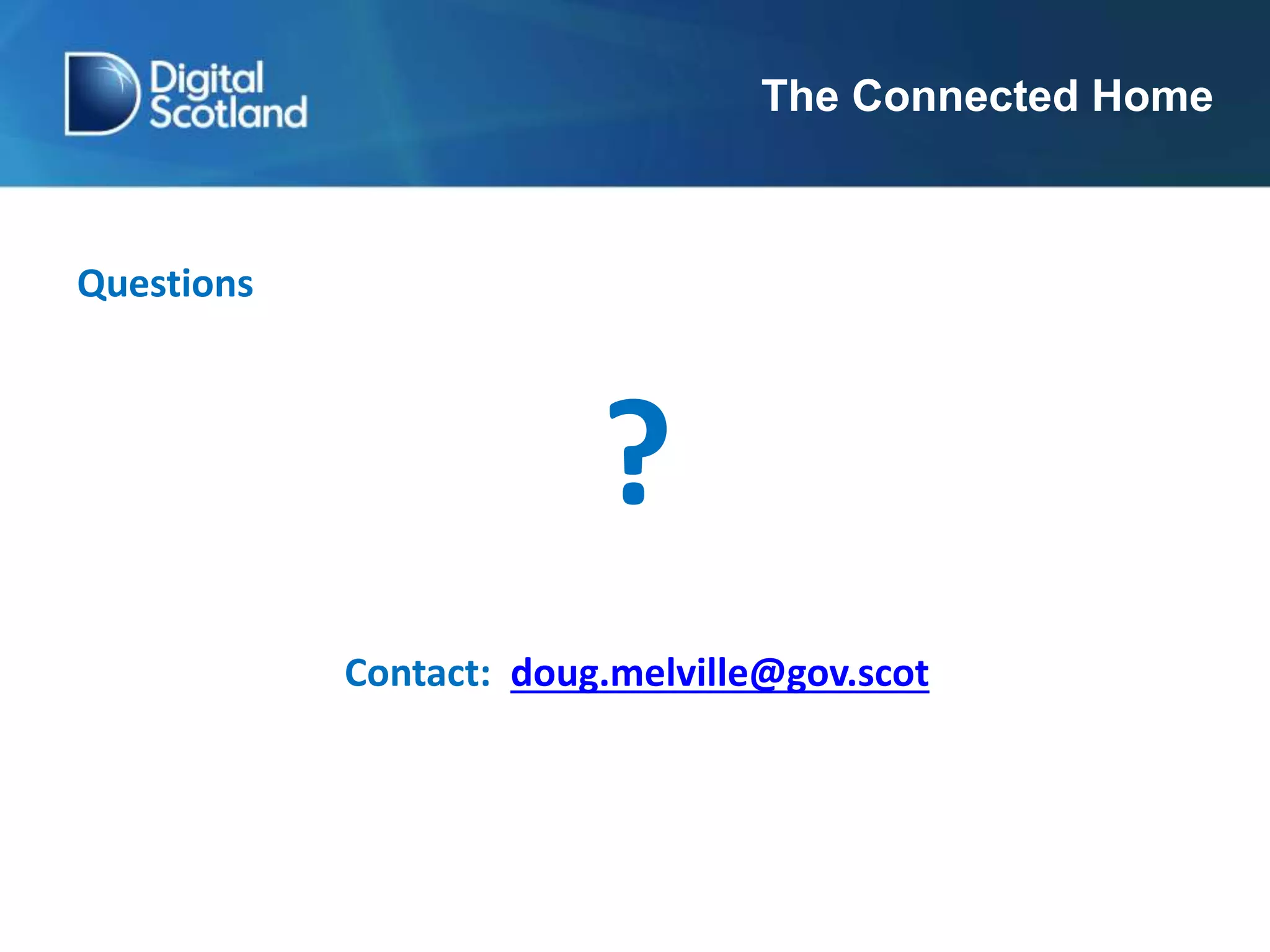 Digital Scotland

The Connected Home

Questions

?

Contact: doug.melville@gov.scot